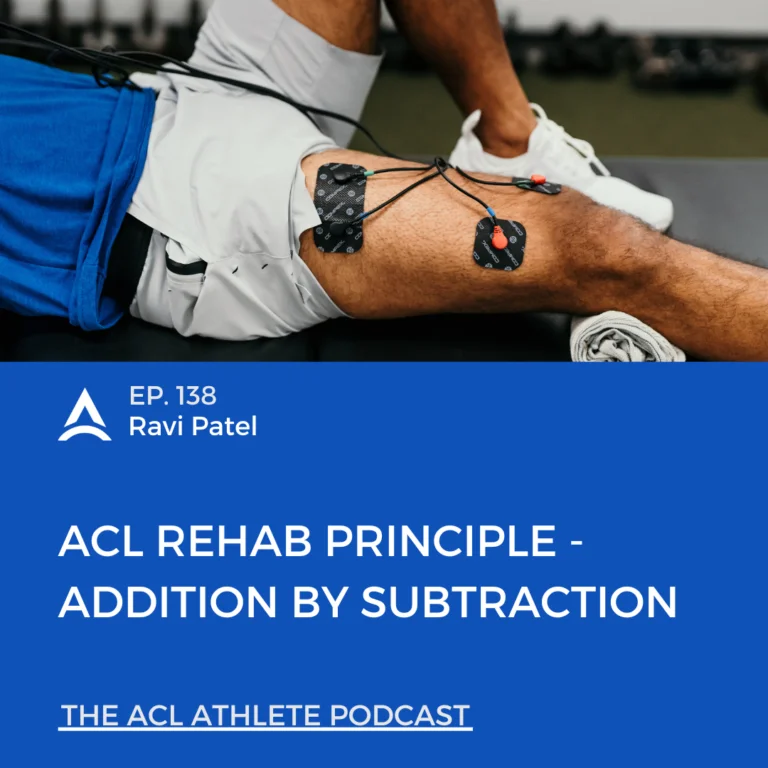 EP. 138
Ravi Patel

ACL REHAB PRINCIPLE - ADDITION BY SUBTRACTION

THE ACL ATHLETE PODCAST